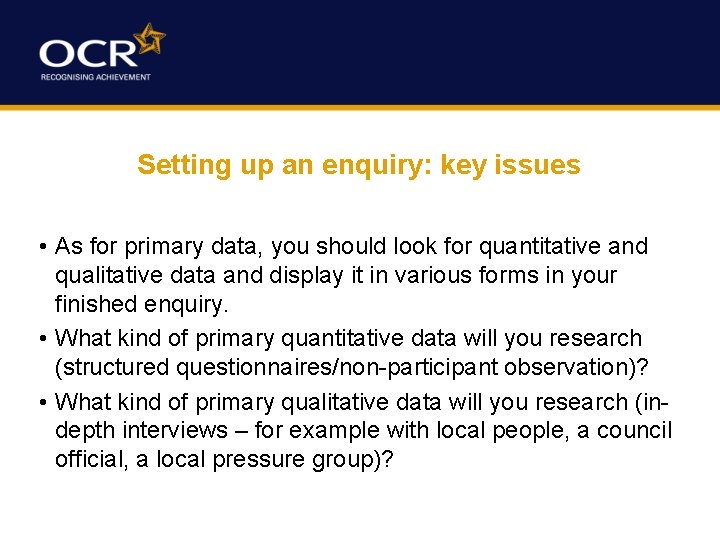 OCR
RECOGNISING ACHIEVEMENT

Setting up an enquiry: key issues

• As for primary data, you should look for quantitative and qualitative data and display it in various forms in your finished enquiry.
• What kind of primary quantitative data will you research (structured questionnaires/non-participant observation)?
• What kind of primary qualitative data will you research (in-depth interviews – for example with local people, a council official, a local pressure group)?